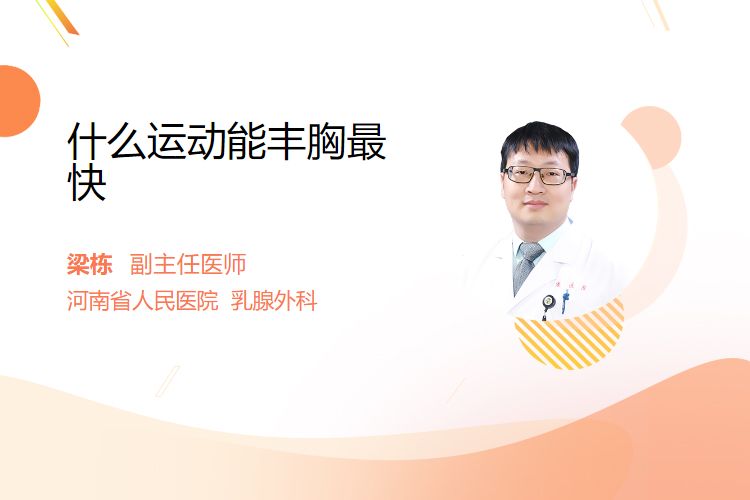 什么运动能丰胸最快

梁栋 副主任医师
河南省人民医院 乳腺外科